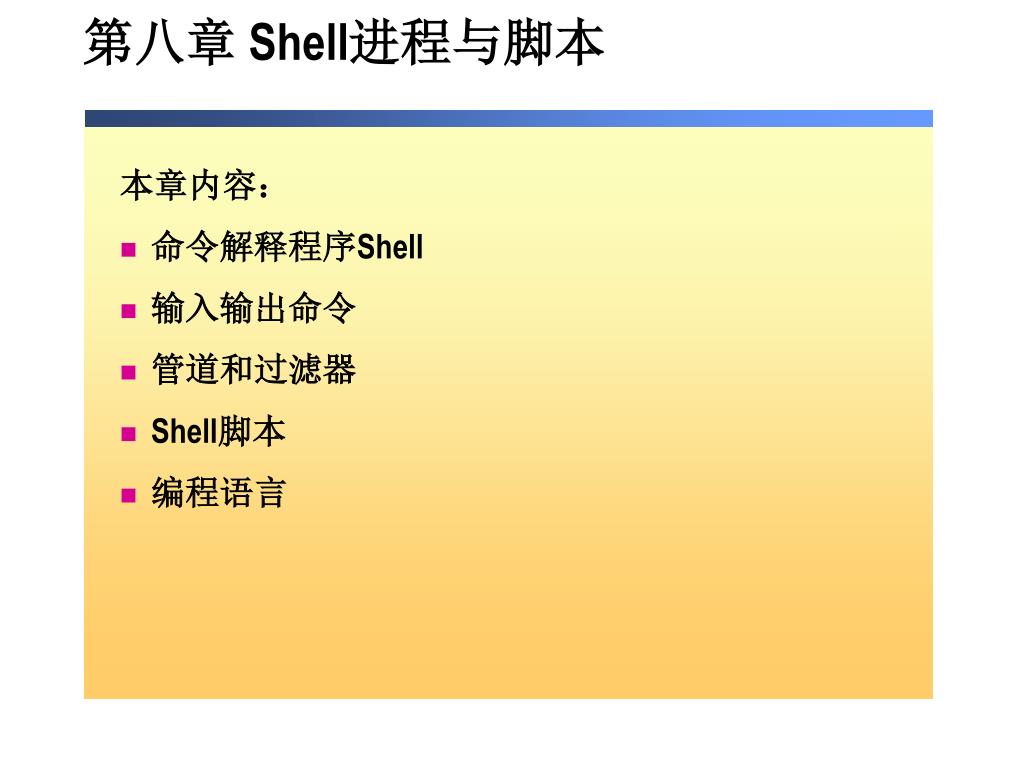 第八章 Shell进程与脚本

本章内容：

- 命令解释程序Shell
- 输入输出命令
- 管道和过滤器
- Shell脚本
- 编程语言